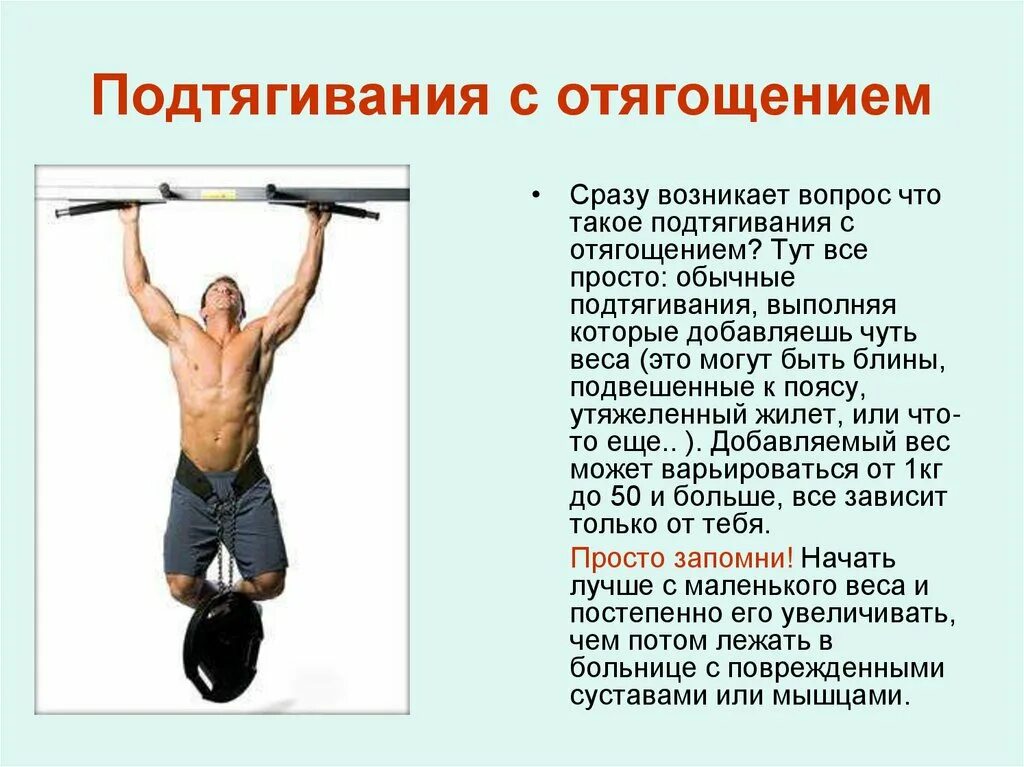 Подтягивания с отягощением

• Сразу возникает вопрос что такое подтягивания с отягощением? Тут все просто: обычные подтягивания, выполняя которые добавляешь чуть веса (это могут быть блины, подвешенные к поясу, утяжеленный жилет, или что-то еще.. ). Добавляемый вес может варьироваться от 1кг до 50 и больше, все зависит только от тебя.

Просто запомни! Начать лучше с маленького веса и постепенно его увеличивать, чем потом лежать в больнице с поврежденными суставами или мышцами.